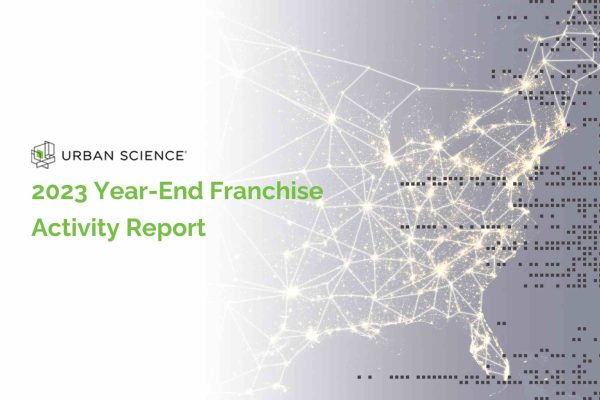 URBAN SCIENCE®

2023 Year-End Franchise Activity Report